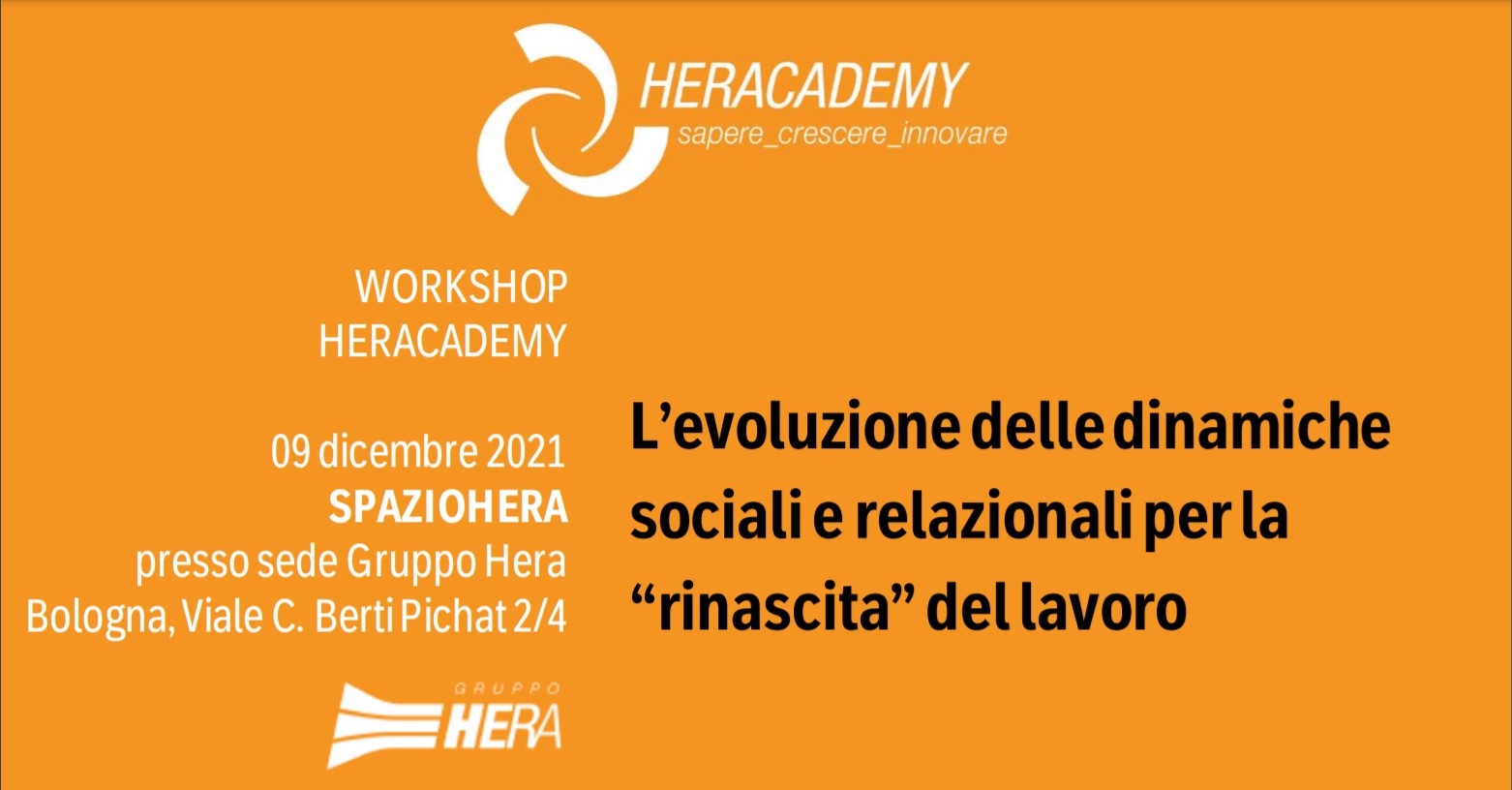 HERACADEMY
sapere_crescere_innovare

WORKSHOP
HERACADEMY

09 dicembre 2021
SPAZIOHERA
presso sede Gruppo Hera
Bologna, Viale C. Berti Pichat 2/4

GRUPPO
HERA

L'evoluzione delle dinamiche sociali e relazionali per la "rinascita" del lavoro